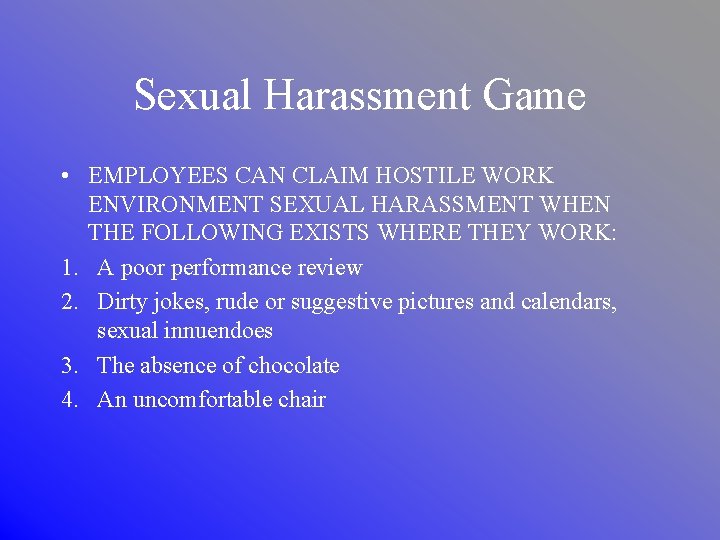 Sexual Harassment Game

• EMPLOYEES CAN CLAIM HOSTILE WORK ENVIRONMENT SEXUAL HARASSMENT WHEN THE FOLLOWING EXISTS WHERE THEY WORK:

1. A poor performance review
2. Dirty jokes, rude or suggestive pictures and calendars, sexual innuendoes
3. The absence of chocolate
4. An uncomfortable chair